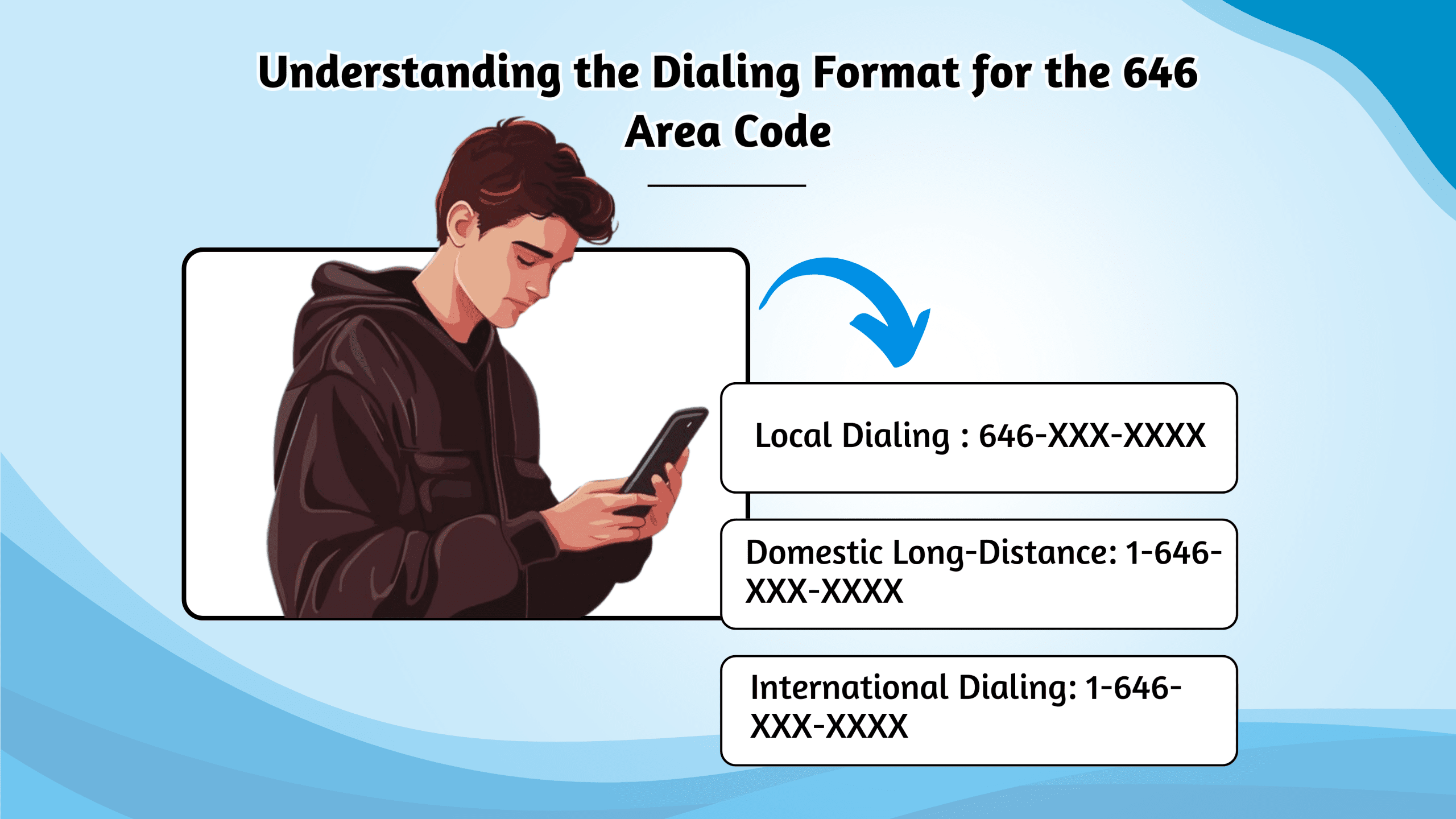 Understanding the Dialing Format for the 646 Area Code

Local Dialing : 646-XXX-XXXX

Domestic Long-Distance: 1-646-XXX-XXXX

International Dialing: 1-646-XXX-XXXX